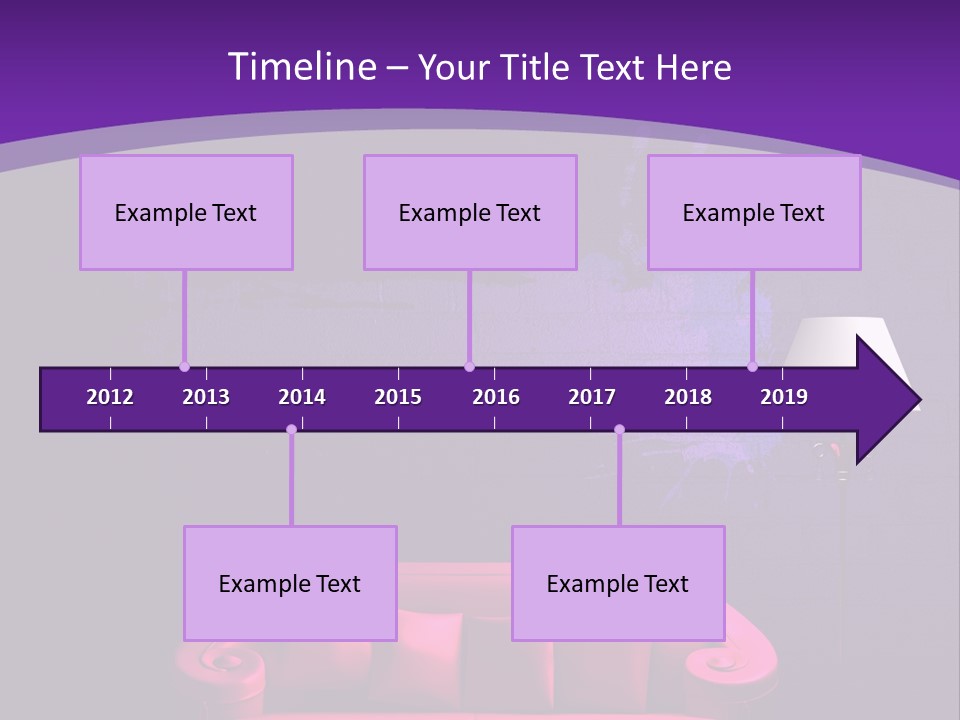 Timeline – Your Title Text Here

Example Text

Example Text

Example Text

2012 2013 2014 2015 2016 2017 2018 2019

Example Text

Example Text